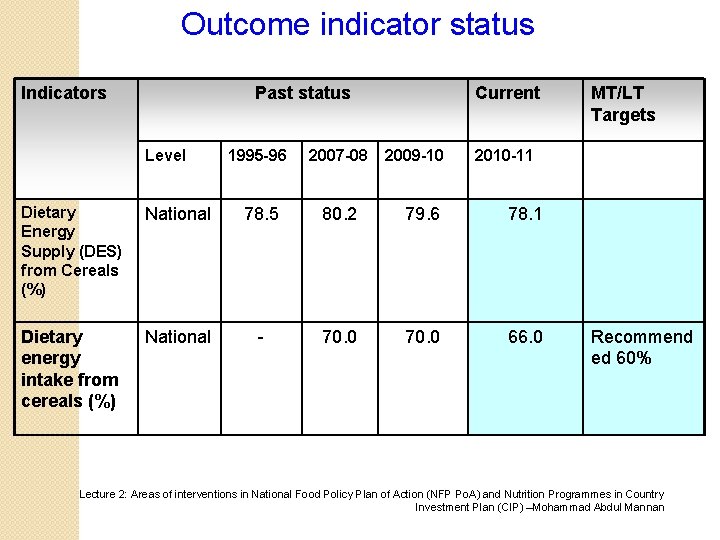 Outcome indicator status

| Indicators | Past status | | | | Current | MT/LT Targets |
|---|---|---|---|---|---|---|
| | Level | 1995-96 | 2007-08 | 2009-10 | 2010-11 | |
| Dietary Energy Supply (DES) from Cereals (%) | National | 78.5 | 80.2 | 79.6 | 78.1 | |
| Dietary energy intake from cereals (%) | National | - | 70.0 | 70.0 | 66.0 | Recommended 60% |

Lecture 2: Areas of interventions in National Food Policy Plan of Action (NFP PoA) and Nutrition Programmes in Country Investment Plan (CIP) –Mohammad Abdul Mannan